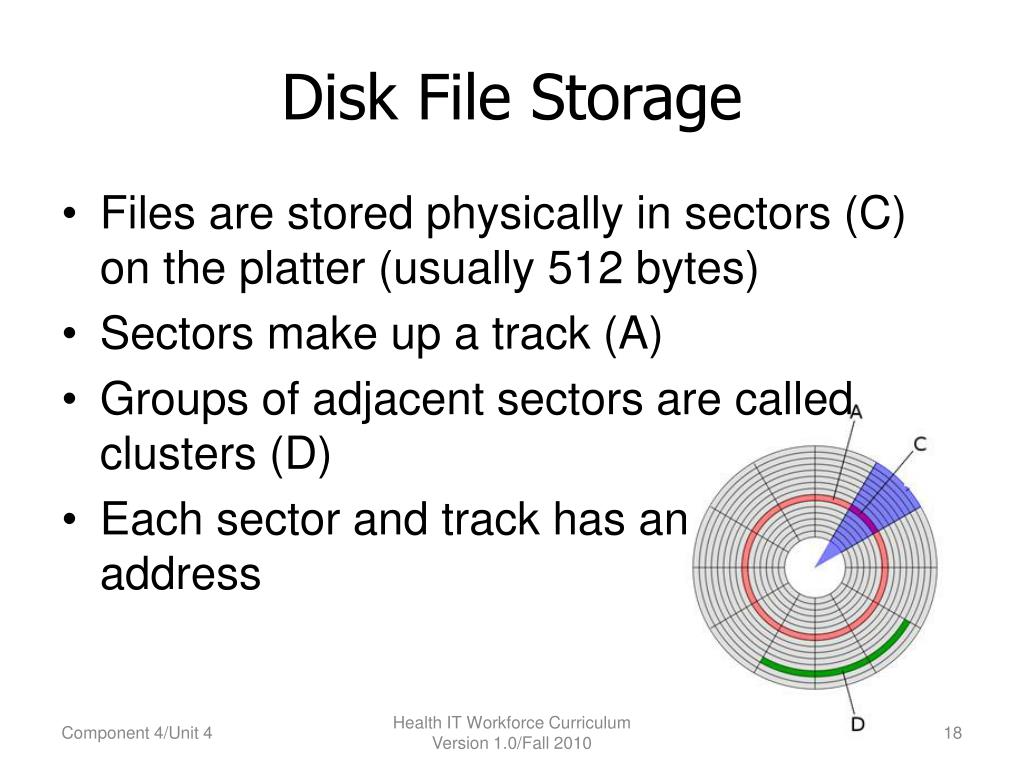 Disk File Storage

• Files are stored physically in sectors (C) on the platter (usually 512 bytes)
• Sectors make up a track (A)
• Groups of adjacent sectors are called clusters (D)
• Each sector and track has an address

A
C
D

Component 4/Unit 4

Health IT Workforce Curriculum
Version 1.0/Fall 2010

18